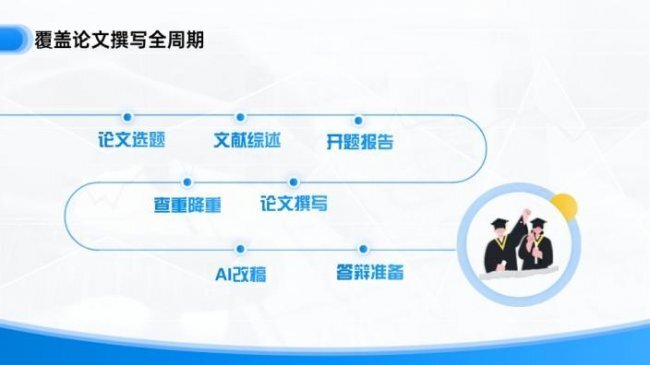 覆盖论文撰写全周期

论文选题

文献综述

开题报告

查重降重

论文撰写

AI改稿

答辩准备